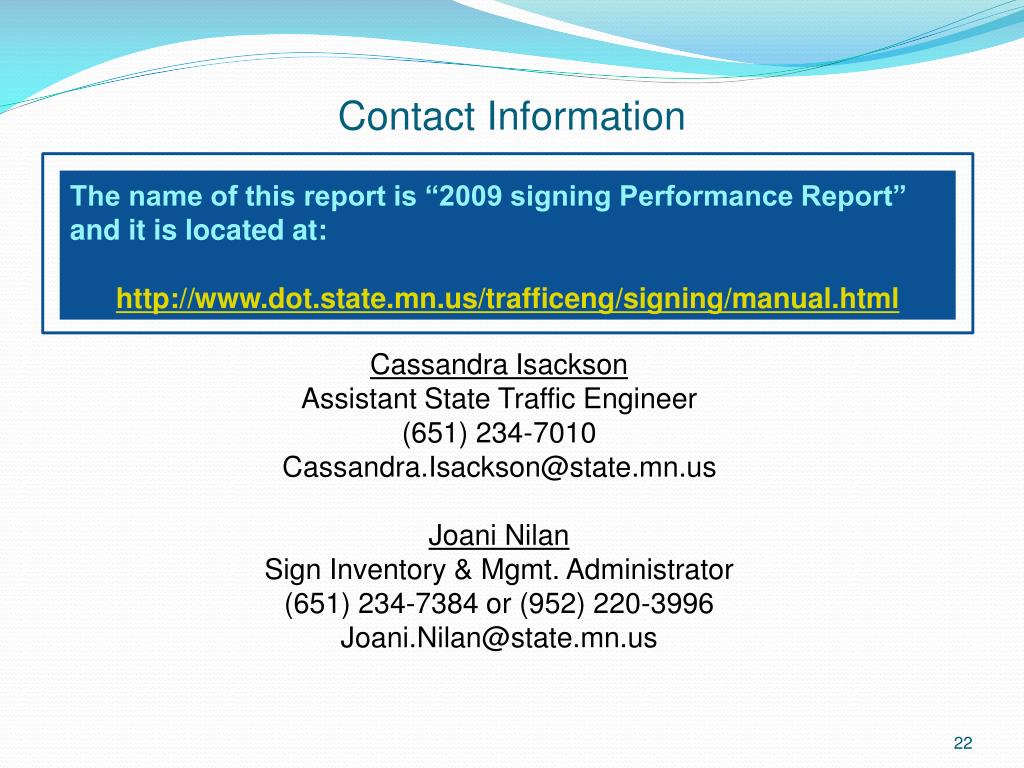 Contact Information

The name of this report is “2009 signing Performance Report” and it is located at:

http://www.dot.state.mn.us/trafficeng/signing/manual.html

Cassandra Isackson
Assistant State Traffic Engineer
(651) 234-7010
Cassandra.Isackson@state.mn.us

Joani Nilan
Sign Inventory & Mgmt. Administrator
(651) 234-7384 or (952) 220-3996
Joani.Nilan@state.mn.us

22